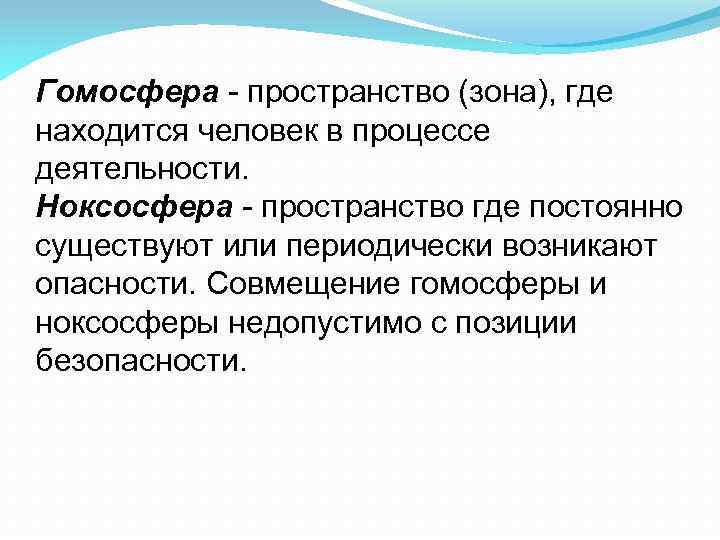 Гомосфера - пространство (зона), где находится человек в процессе деятельности.
Ноксосфера - пространство где постоянно существуют или периодически возникают опасности. Совмещение гомосферы и ноксосферы недопустимо с позиции безопасности.